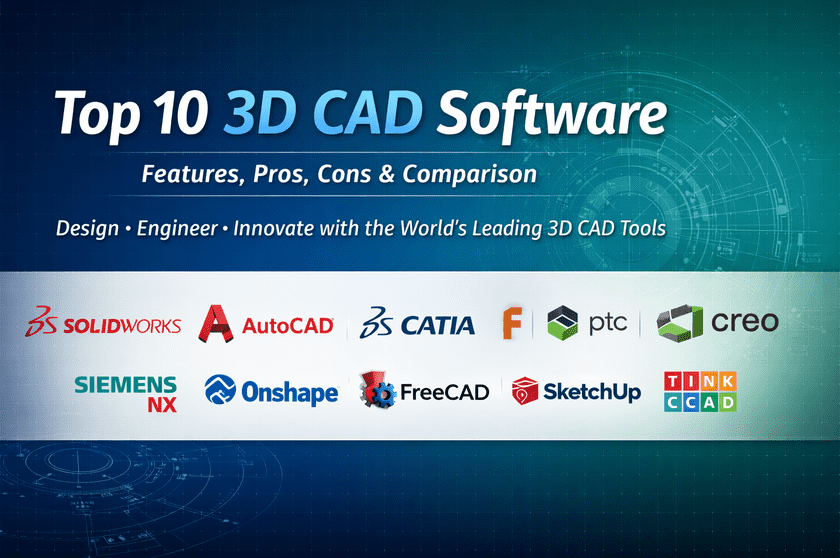 Top 10 3D CAD Software

Features, Pros, Cons & Comparison

Design • Engineer • Innovate with the World's Leading 3D CAD Tools

SOLIDWORKS AutoCAD CATIA F ptc creo

SIEMENS NX Onshape FreeCAD SketchUp TINK CCAD